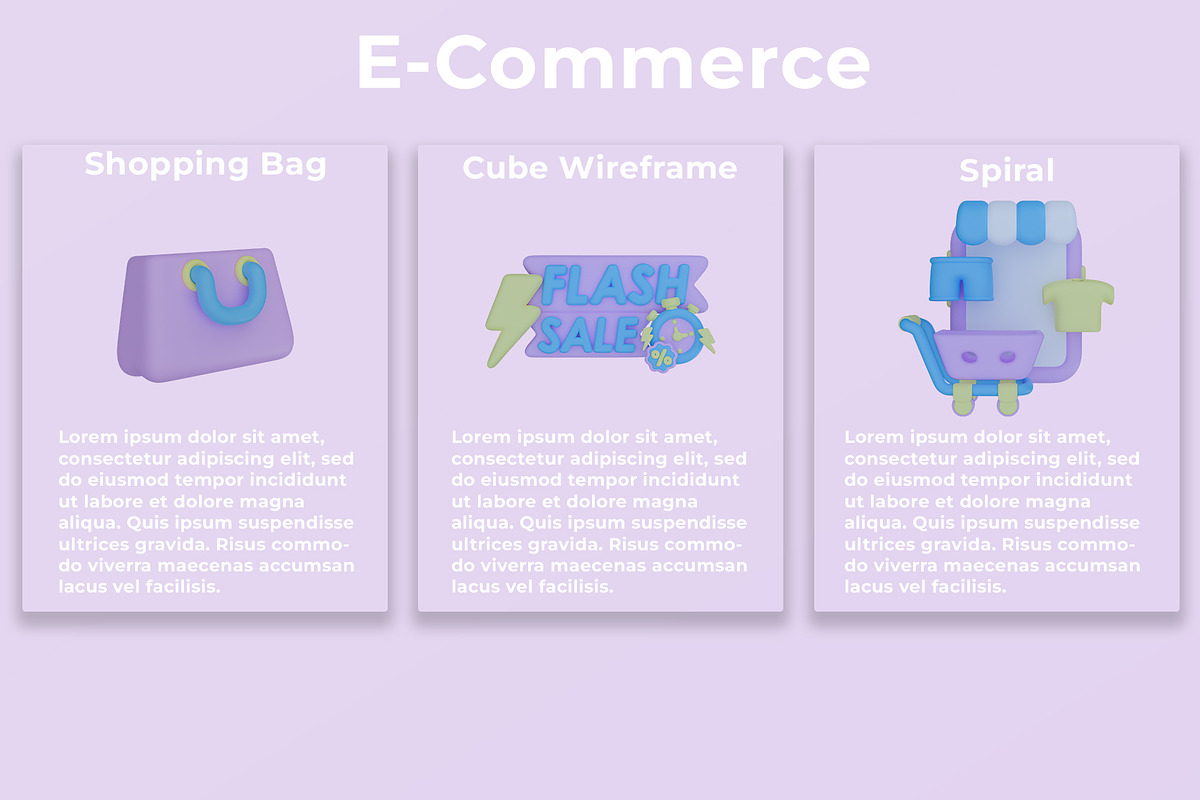 E-Commerce

Shopping Bag

Lorem ipsum dolor sit amet, consectetur adipiscing elit, sed do eiusmod tempor incididunt ut labore et dolore magna aliqua. Quis ipsum suspendisse ultrices gravida. Risus commodo viverra maecenas accumsan lacus vel facilisis.

Cube Wireframe

FLASH SALE %

Lorem ipsum dolor sit amet, consectetur adipiscing elit, sed do eiusmod tempor incididunt ut labore et dolore magna aliqua. Quis ipsum suspendisse ultrices gravida. Risus commodo viverra maecenas accumsan lacus vel facilisis.

Spiral

Lorem ipsum dolor sit amet, consectetur adipiscing elit, sed do eiusmod tempor incididunt ut labore et dolore magna aliqua. Quis ipsum suspendisse ultrices gravida. Risus commodo viverra maecenas accumsan lacus vel facilisis.